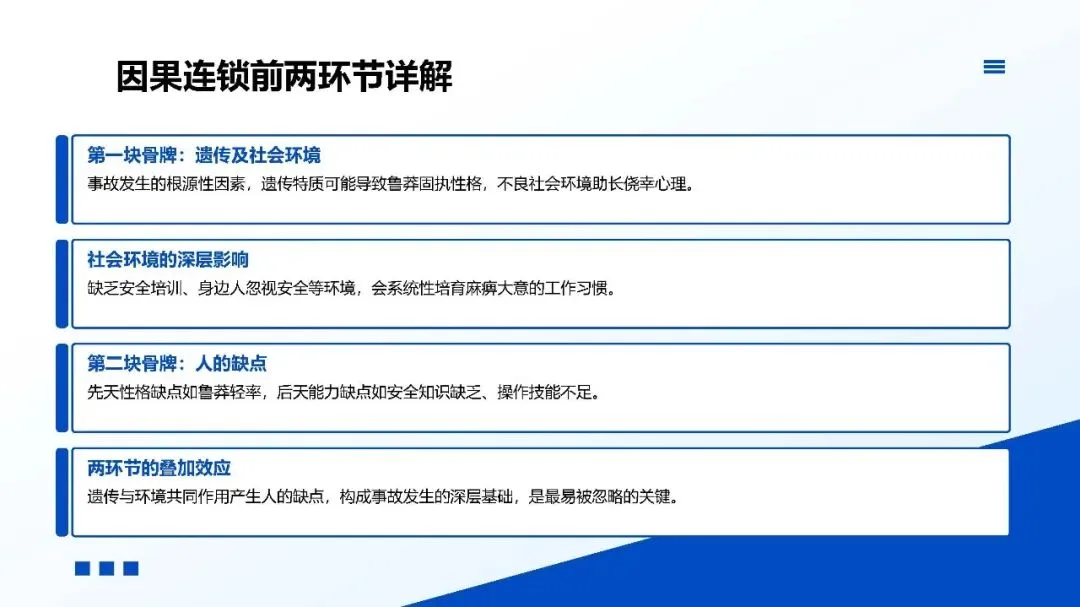 因果连锁前两环节详解

第一块骨牌：遗传及社会环境
事故发生的根源性因素，遗传特质可能导致鲁莽固执性格，不良社会环境助长侥幸心理。

社会环境的深层影响
缺乏安全培训、身边人忽视安全等环境，会系统性培育麻痹大意的工作习惯。

第二块骨牌：人的缺点
先天性格缺点如鲁莽轻率，后天能力缺点如安全知识缺乏、操作技能不足。

两环节的叠加效应
遗传与环境共同作用产生人的缺点，构成事故发生的深层基础，是最易被忽略的关键。